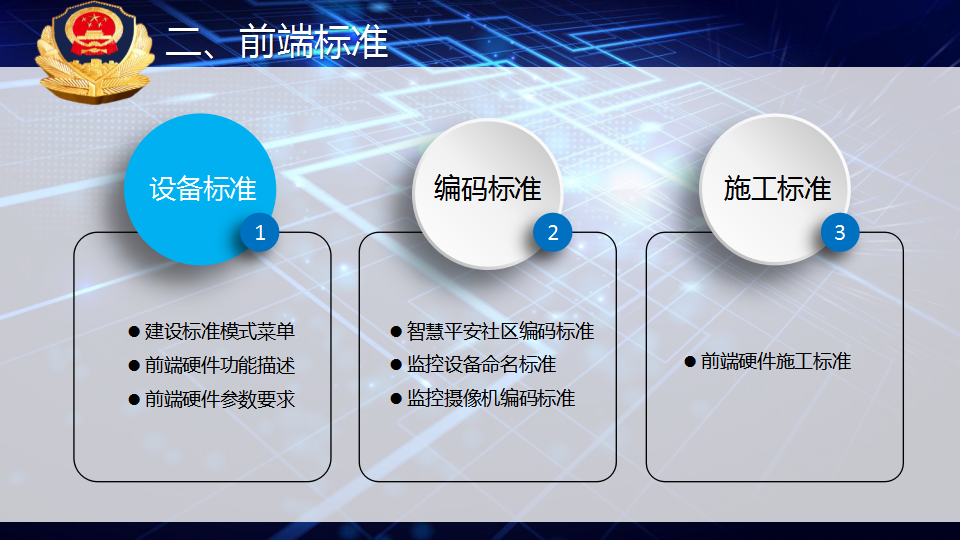 二、前端标准

设备标准
1
● 建设标准模式菜单
● 前端硬件功能描述
● 前端硬件参数要求

编码标准
2
● 智慧平安社区编码标准
● 监控设备命名标准
● 监控摄像机编码标准

施工标准
3
● 前端硬件施工标准